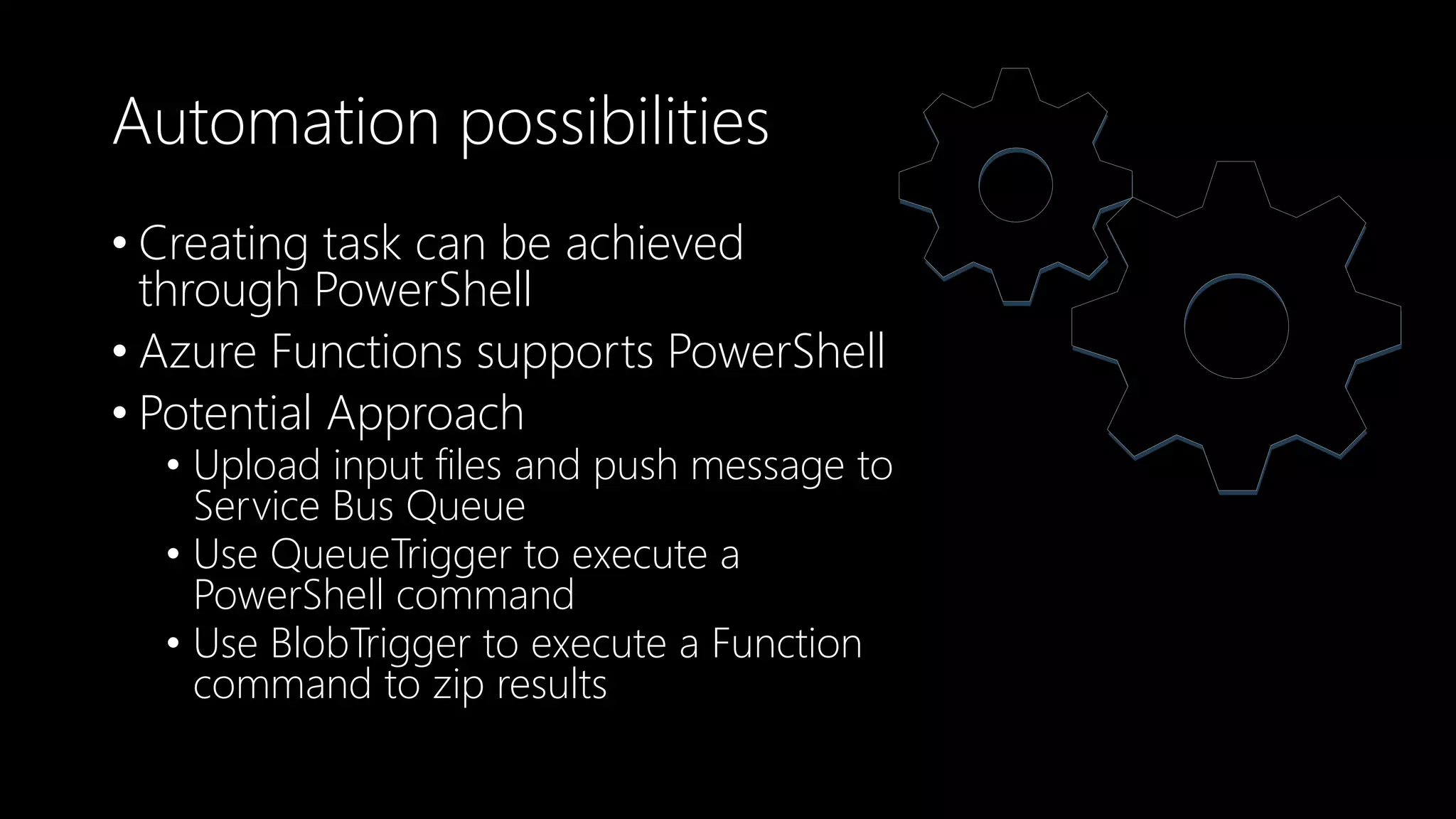 Automation possibilities

• Creating task can be achieved through PowerShell
• Azure Functions supports PowerShell
• Potential Approach
  • Upload input files and push message to Service Bus Queue
  • Use QueueTrigger to execute a PowerShell command
  • Use BlobTrigger to execute a Function command to zip results